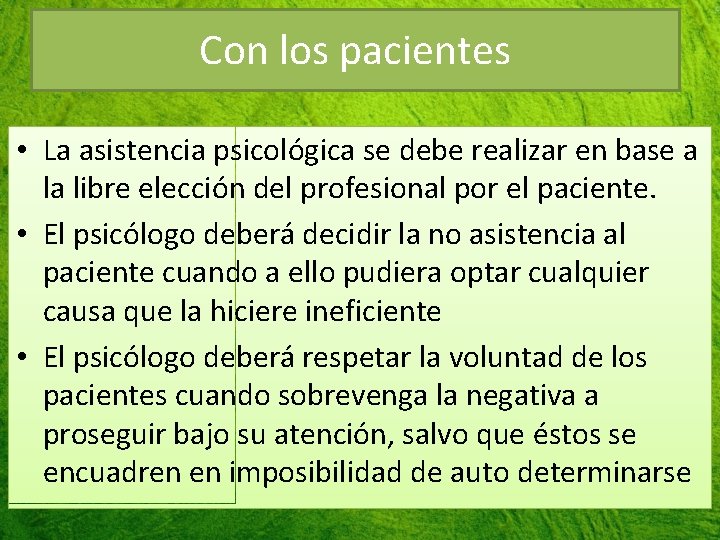 Con los pacientes

• La asistencia psicológica se debe realizar en base a la libre elección del profesional por el paciente.

• El psicólogo deberá decidir la no asistencia al paciente cuando a ello pudiera optar cualquier causa que la hiciere ineficiente

• El psicólogo deberá respetar la voluntad de los pacientes cuando sobrevenga la negativa a proseguir bajo su atención, salvo que éstos se encuadren en imposibilidad de auto determinarse